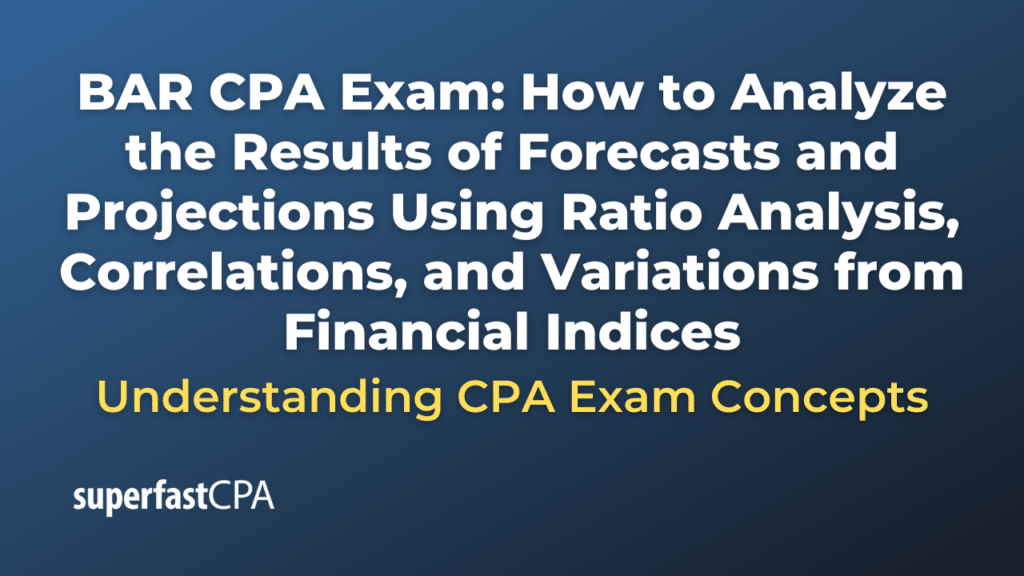 BAR CPA Exam: How to Analyze the Results of Forecasts and Projections Using Ratio Analysis, Correlations, and Variations from Financial Indices

Understanding CPA Exam Concepts

superfastCPA